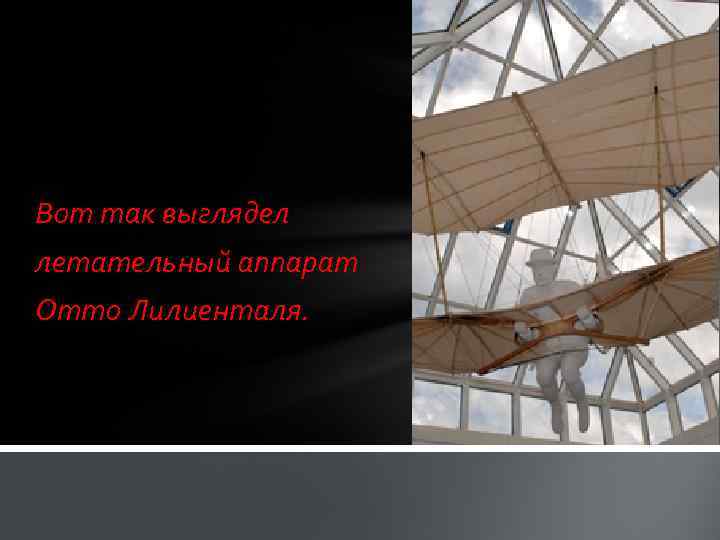 Вот так выглядел летательный аппарат Отто Лилиенталя.